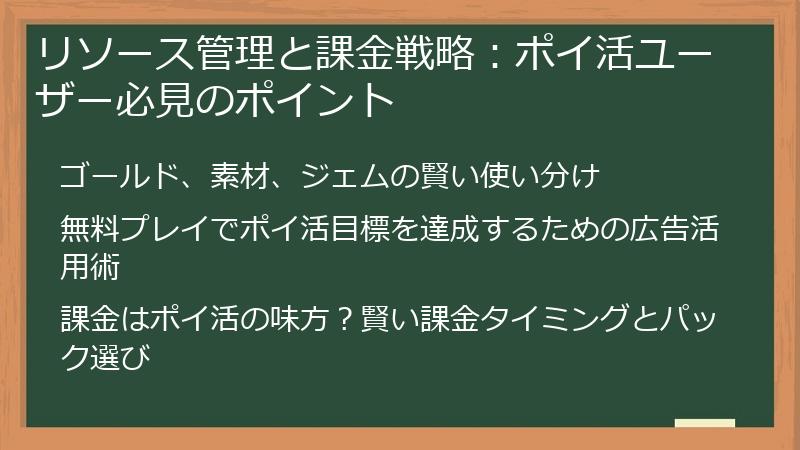 リソース管理と課金戦略：ポイ活ユーザー必見のポイント

ゴールド、素材、ジェムの賢い使い分け

無料プレイでポイ活目標を達成するための広告活用術

課金はポイ活の味方？賢い課金タイミングとパック選び